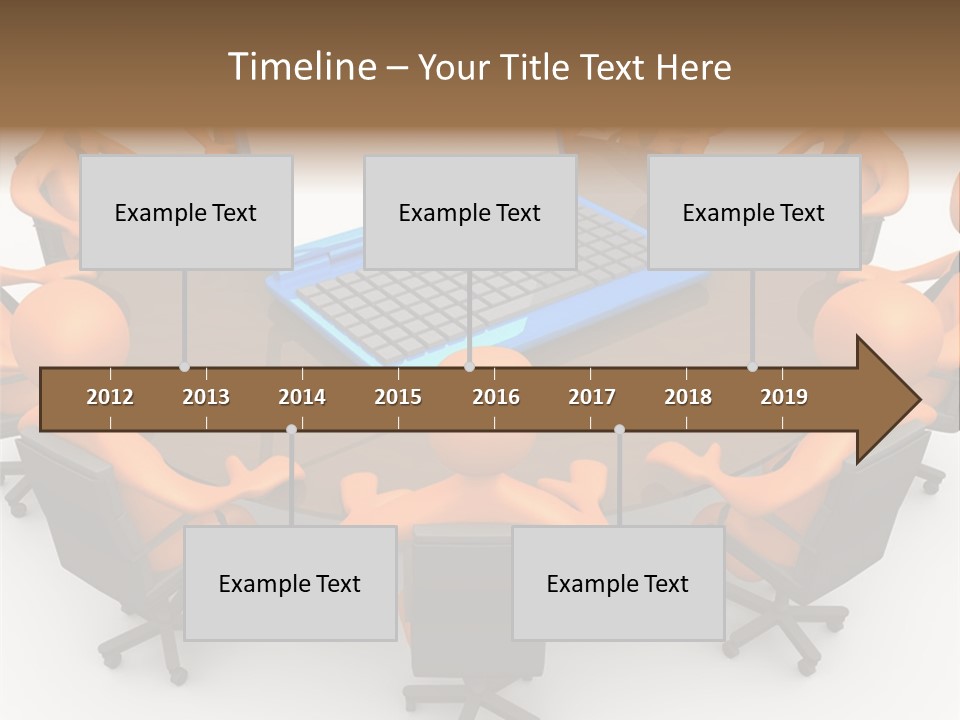 Timeline – Your Title Text Here

Example Text

Example Text

Example Text

2012 2013 2014 2015 2016 2017 2018 2019

Example Text

Example Text